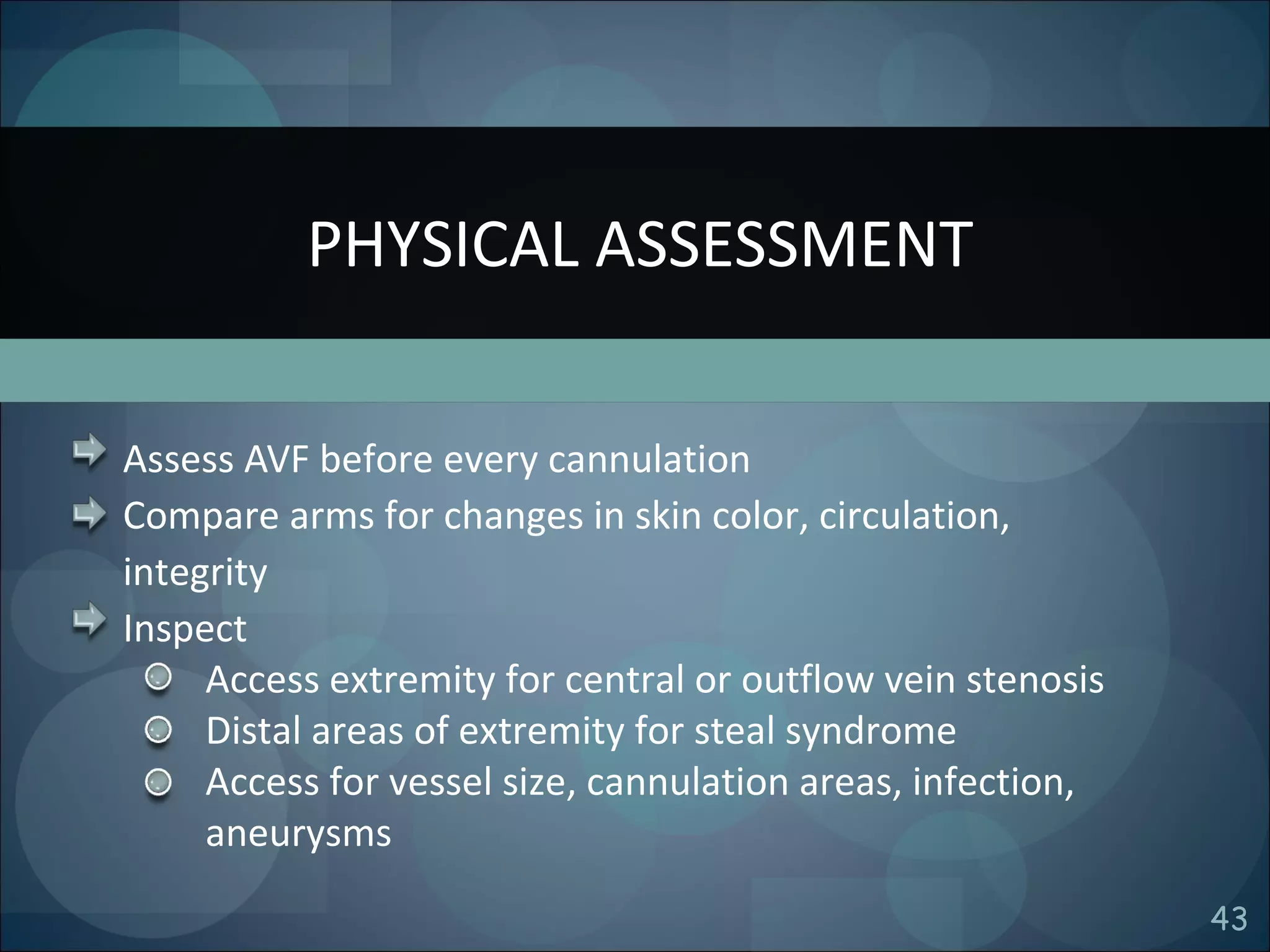 PHYSICAL ASSESSMENT

Assess AVF before every cannulation
Compare arms for changes in skin color, circulation, integrity
Inspect
Access extremity for central or outflow vein stenosis
Distal areas of extremity for steal syndrome
Access for vessel size, cannulation areas, infection, aneurysms

43